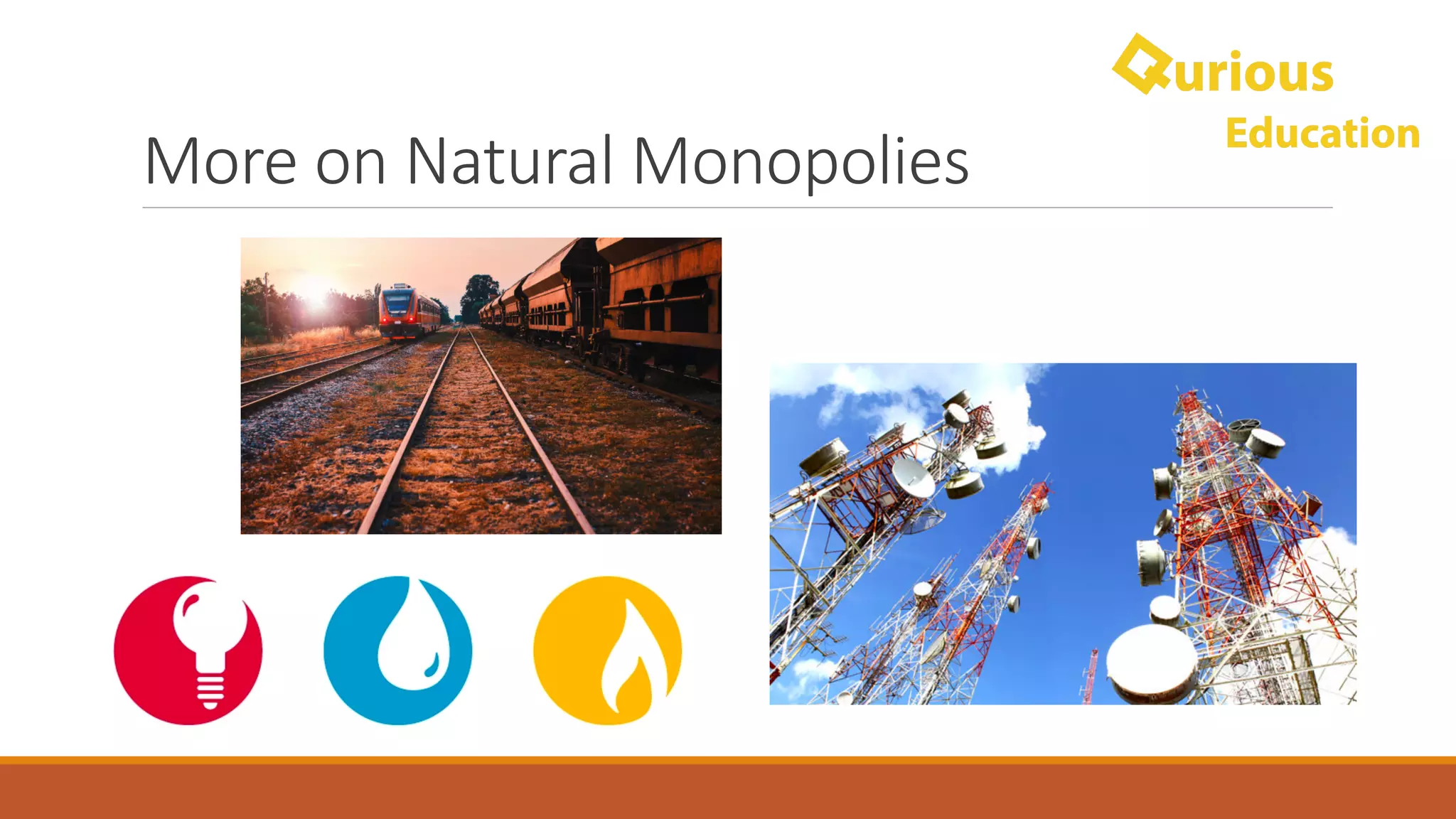 Qurious Education

More on Natural Monopolies